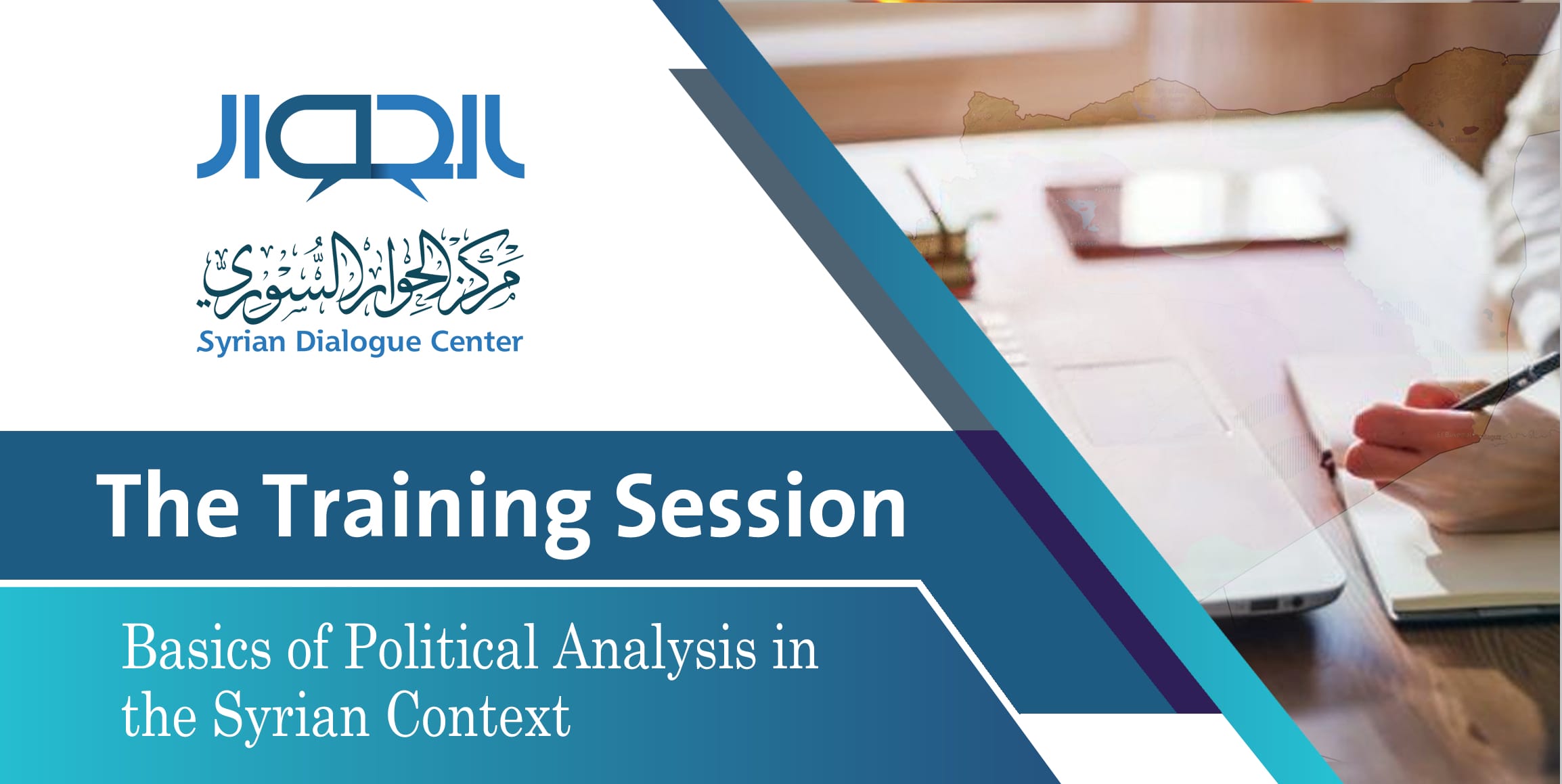 الحوار

مركز الحوار السوري
Syrian Dialogue Center

The Training Session

Basics of Political Analysis in the Syrian Context